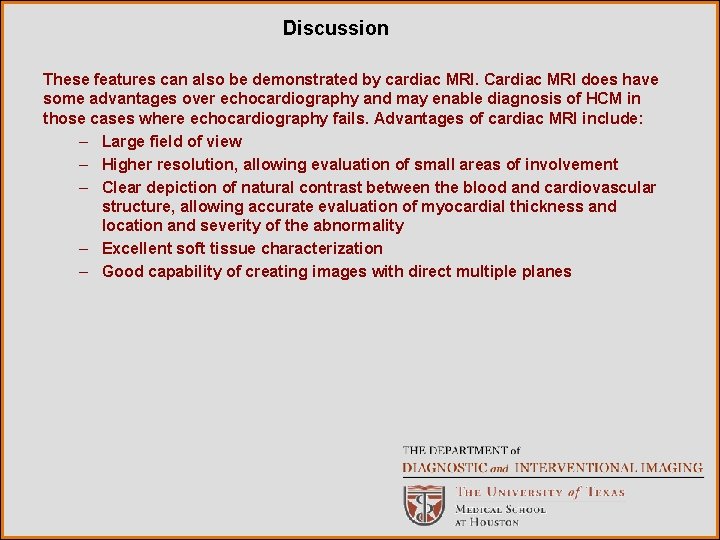 Discussion

These features can also be demonstrated by cardiac MRI. Cardiac MRI does have some advantages over echocardiography and may enable diagnosis of HCM in those cases where echocardiography fails. Advantages of cardiac MRI include:

– Large field of view
– Higher resolution, allowing evaluation of small areas of involvement
– Clear depiction of natural contrast between the blood and cardiovascular structure, allowing accurate evaluation of myocardial thickness and location and severity of the abnormality
– Excellent soft tissue characterization
– Good capability of creating images with direct multiple planes

THE DEPARTMENT of
DIAGNOSTIC and INTERVENTIONAL IMAGING
THE UNIVERSITY of TEXAS
MEDICAL SCHOOL
AT HOUSTON